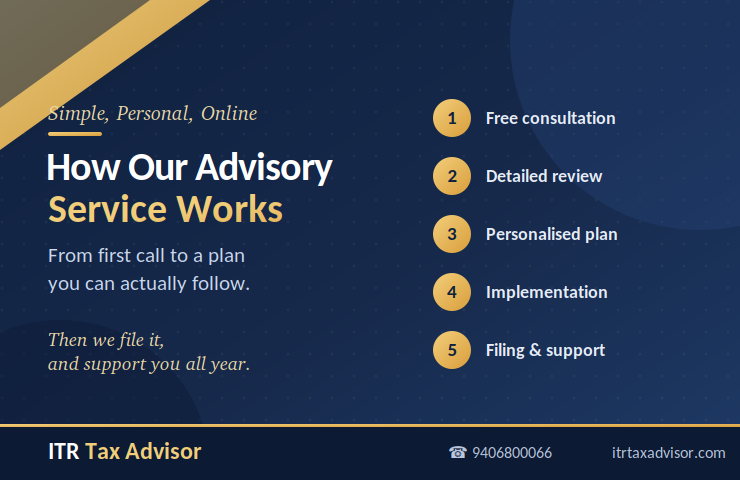 Simple, Personal, Online

How Our Advisory Service Works

From first call to a plan you can actually follow.

Then we file it, and support you all year.

1 Free consultation

2 Detailed review

3 Personalised plan

4 Implementation

5 Filing & support

ITR Tax Advisor

☎ 9406800066

itrtaxadvisor.com